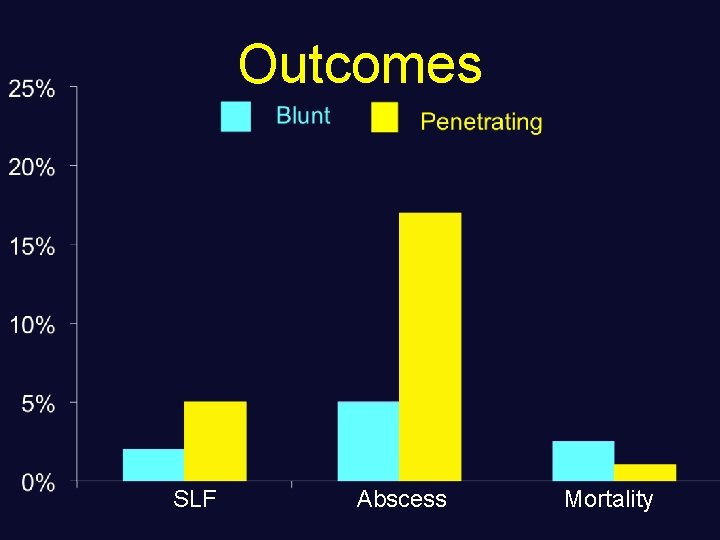 Outcomes

Blunt
Penetrating

25%
20%
15%
10%
5%
0%

SLF
Abscess
Mortality